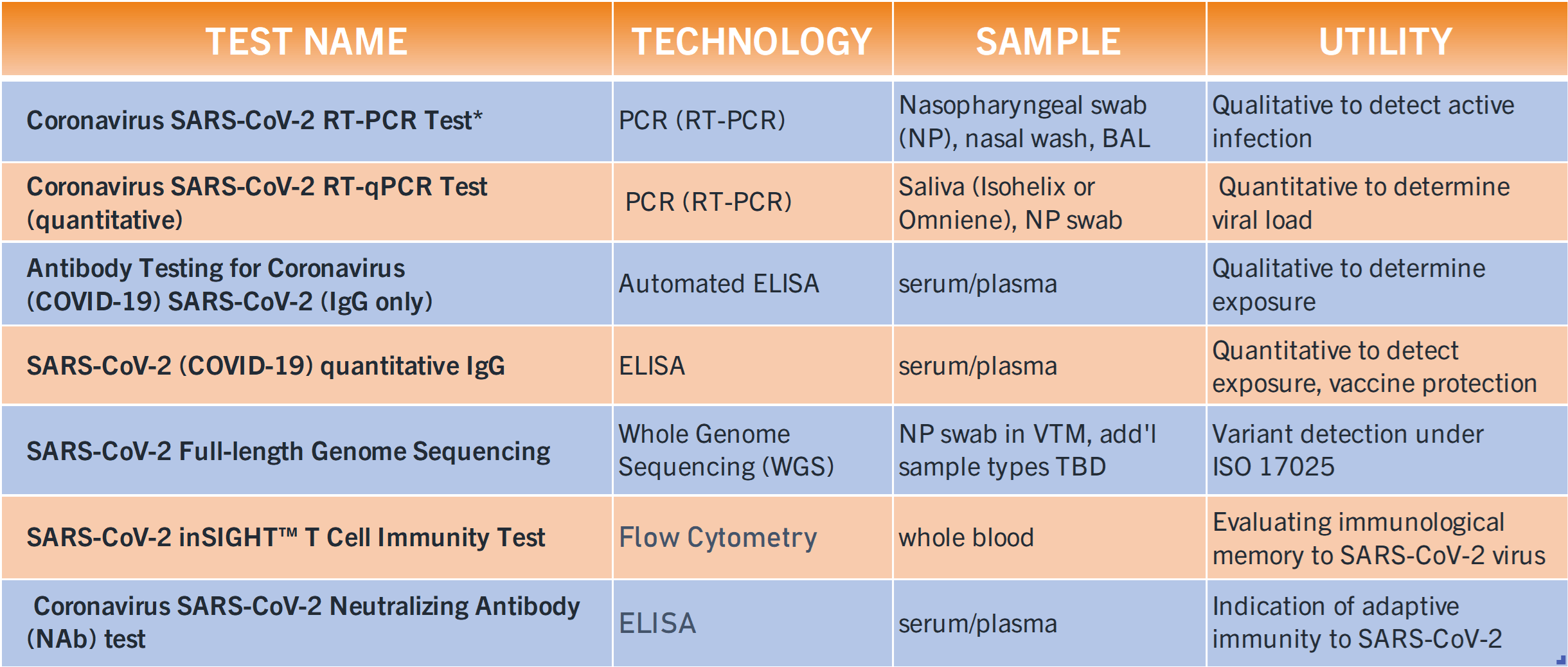 | TEST NAME | TECHNOLOGY | SAMPLE | UTILITY |
|---|---|---|---|
| Coronavirus SARS-CoV-2 RT-PCR Test* | PCR (RT-PCR) | Nasopharyngeal swab (NP), nasal wash, BAL | Qualitative to detect active infection |
| Coronavirus SARS-CoV-2 RT-qPCR Test (quantitative) | PCR (RT-PCR) | Saliva (Isohelix or Omniene), NP swab | Quantitative to determine viral load |
| Antibody Testing for Coronavirus (COVID-19) SARS-CoV-2 (IgG only) | Automated ELISA | serum/plasma | Qualitative to determine exposure |
| SARS-CoV-2 (COVID-19) quantitative IgG | ELISA | serum/plasma | Quantitative to detect exposure, vaccine protection |
| SARS-CoV-2 Full-length Genome Sequencing | Whole Genome Sequencing (WGS) | NP swab in VTM, add'l sample types TBD | Variant detection under ISO 17025 |
| SARS-CoV-2 inSIGHT™ T Cell Immunity Test | Flow Cytometry | whole blood | Evaluating immunological memory to SARS-CoV-2 virus |
| Coronavirus SARS-CoV-2 Neutralizing Antibody (NAb) test | ELISA | serum/plasma | Indication of adaptive immunity to SARS-CoV-2 |